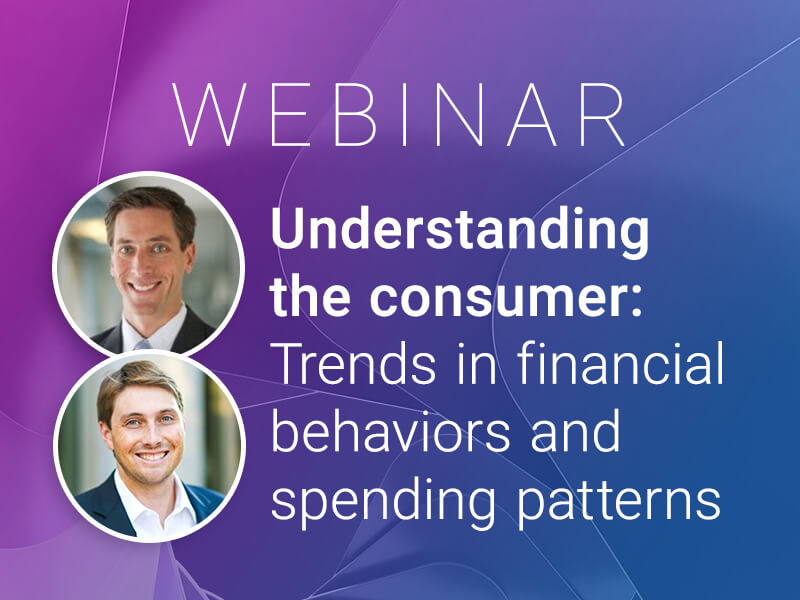 WEBINAR

Understanding the consumer: Trends in financial behaviors and spending patterns